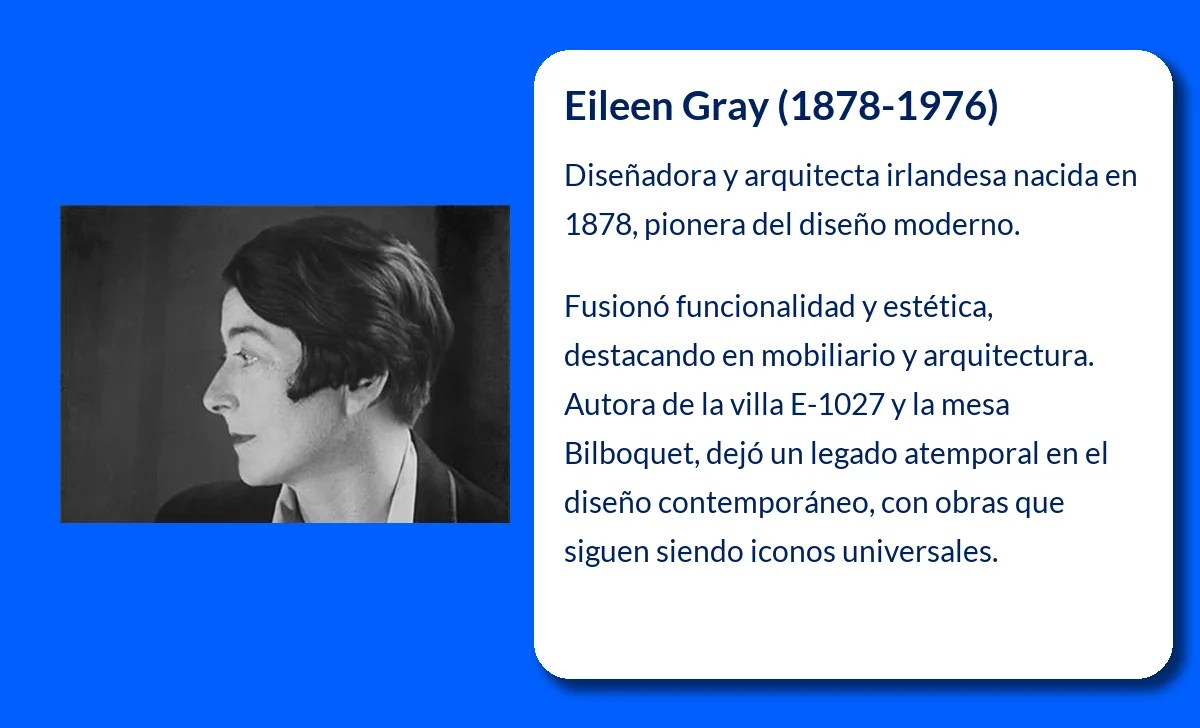 Eileen Gray (1878-1976)

Diseñadora y arquitecta irlandesa nacida en 1878, pionera del diseño moderno.

Fusionó funcionalidad y estética, destacando en mobiliario y arquitectura. Autora de la villa E-1027 y la mesa Bilboquet, dejó un legado atemporal en el diseño contemporáneo, con obras que siguen siendo iconos universales.